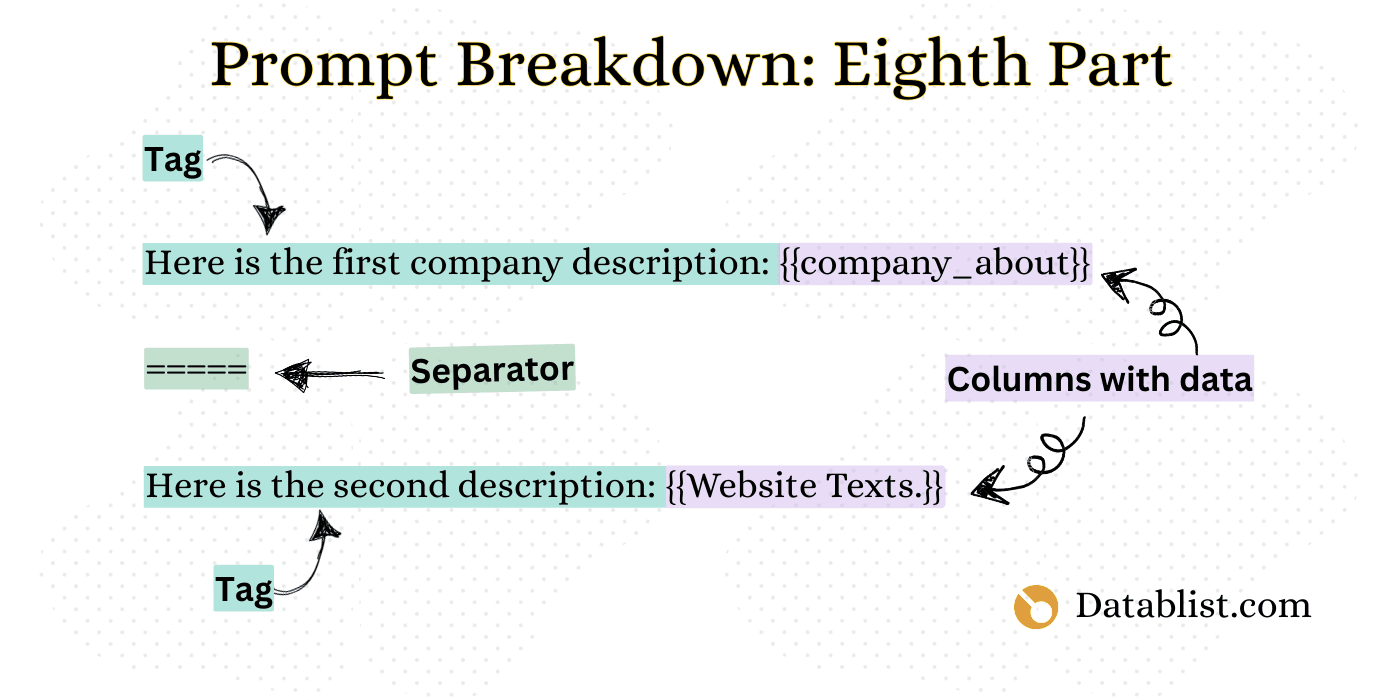 Prompt Breakdown: Eighth Part

Tag

Here is the first company description: {{company_about}}

=====

Separator

Columns with data

Here is the second description: {{Website Texts.}}

Tag

Datablist.com